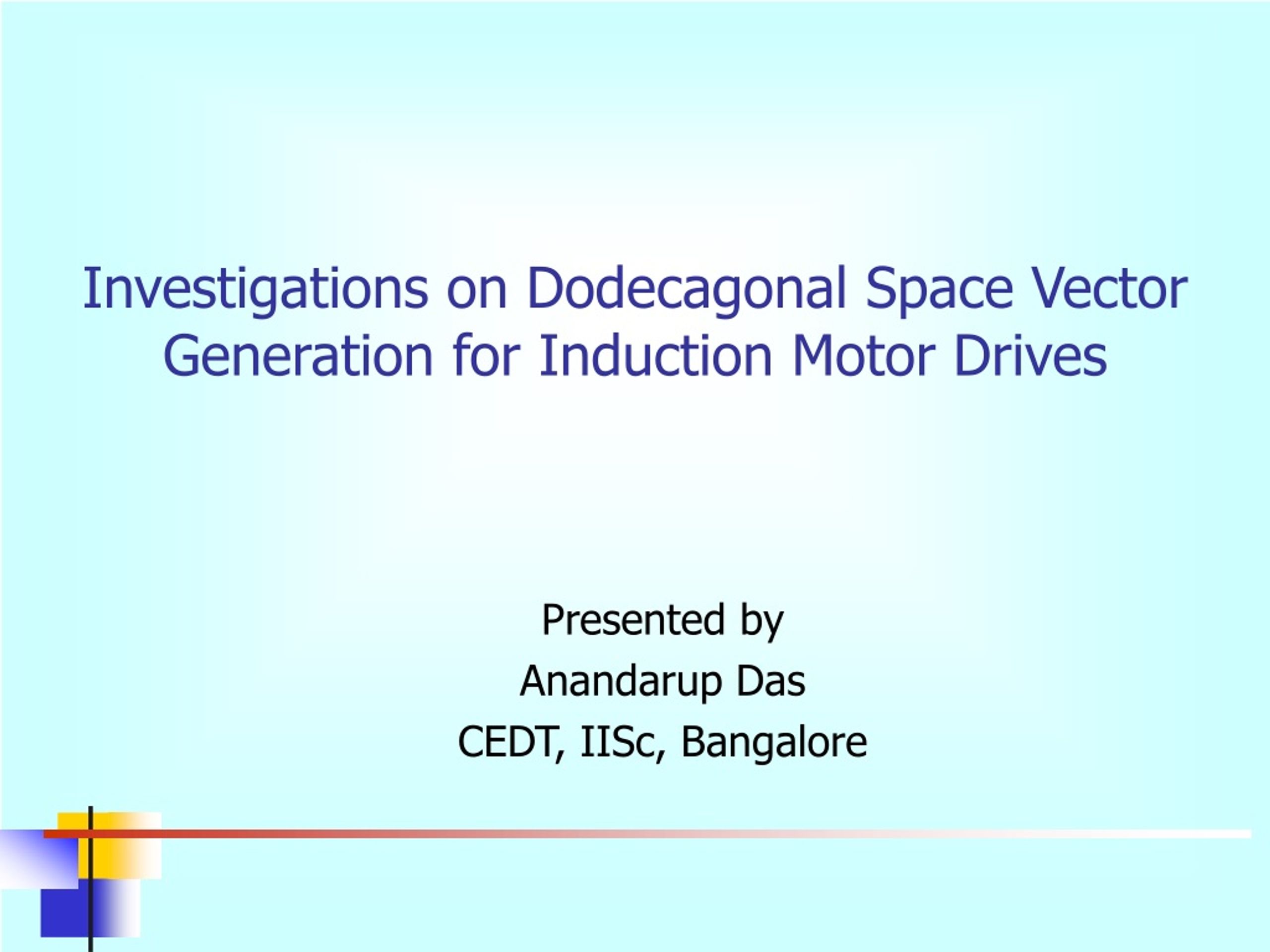 Investigations on Dodecagonal Space Vector Generation for Induction Motor Drives

Presented by
Anandarup Das
CEDT, IISc, Bangalore